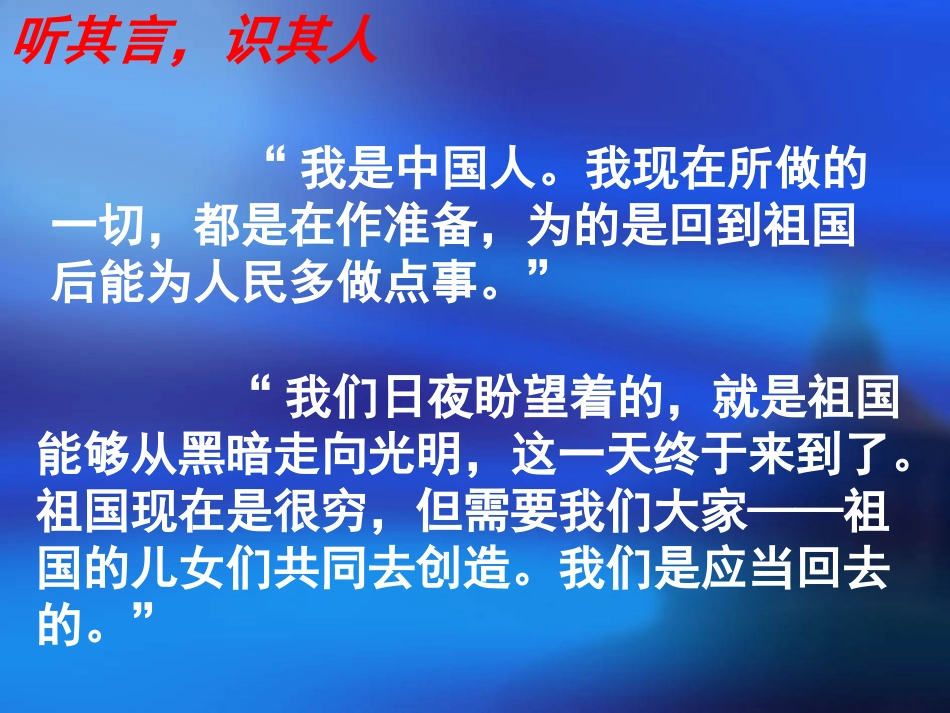 听其言，识其人

“ 我是中国人。我现在所做的一切，都是在作准备，为的是回到祖国后能为人民多做点事。”

“ 我们日夜盼望着的，就是祖国能够从黑暗走向光明，这一天终于来到了。祖国现在是很穷，但需要我们大家——祖国的儿女们共同去创造。我们是应当回去的。”